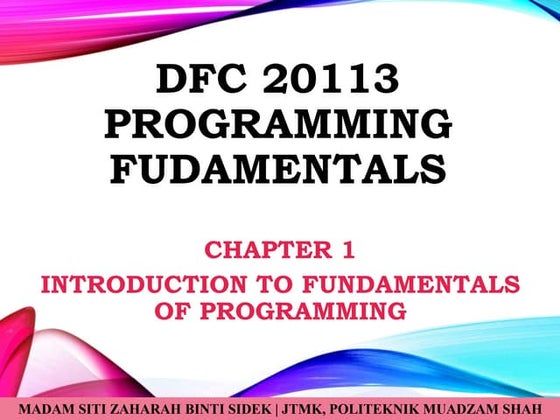 DFC 20113 PROGRAMMING FUDAMENTALS

CHAPTER 1
INTRODUCTION TO FUNDAMENTALS OF PROGRAMMING

MADAM SITI ZAHARAH BINTI SIDEK | JTMK, POLITEKNIK MUADZAM SHAH